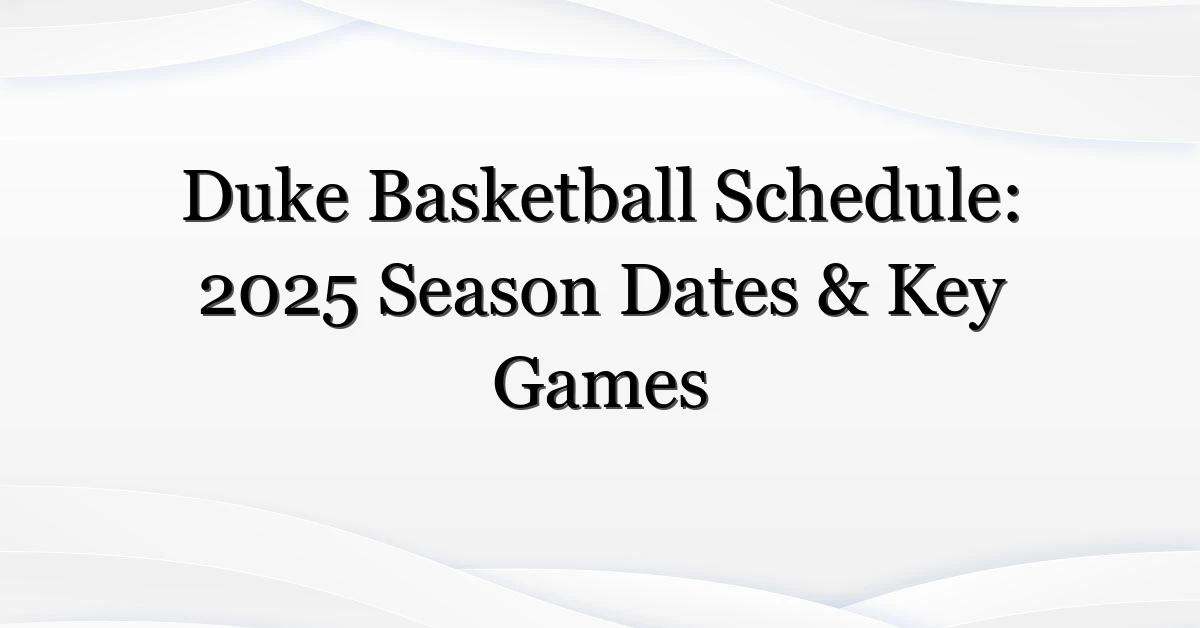 Duke Basketball Schedule: 2025 Season Dates & Key Games